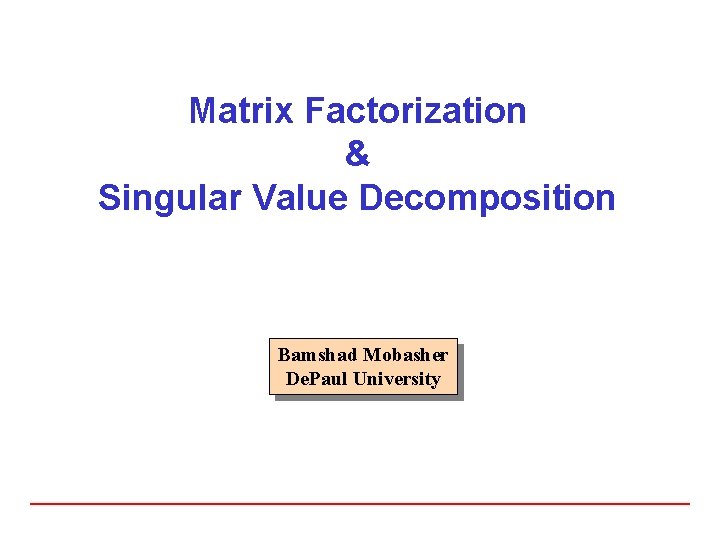 Matrix Factorization
&
Singular Value Decomposition

Bamshad Mobasher
DePaul University